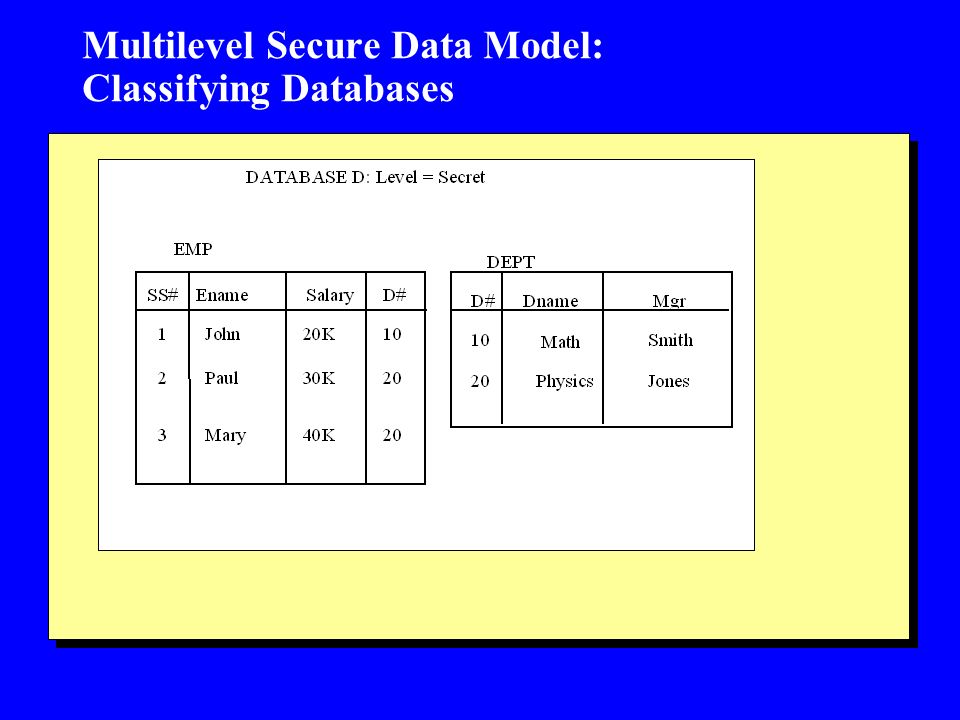 Multilevel Secure Data Model: Classifying Databases

DATABASE D: Level = Secret

EMP

| SS# | Ename | Salary | D# |
|---|---|---|---|
| 1 | John | 20K | 10 |
| 2 | Paul | 30K | 20 |
| 3 | Mary | 40K | 20 |

DEPT

| D# | Dname | Mgr |
|---|---|---|
| 10 | Math | Smith |
| 20 | Physics | Jones |